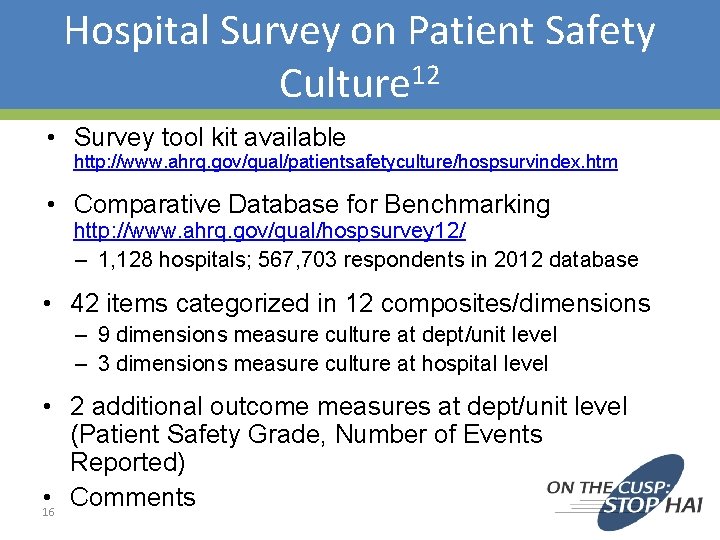 Hospital Survey on Patient Safety Culture$^{12}$

• Survey tool kit available http://www.ahrq.gov/qual/patientsafetyculture/hospsurvindex.htm

• Comparative Database for Benchmarking http://www.ahrq.gov/qual/hospsurvey12/
– 1,128 hospitals; 567,703 respondents in 2012 database

• 42 items categorized in 12 composites/dimensions
– 9 dimensions measure culture at dept/unit level
– 3 dimensions measure culture at hospital level

• 2 additional outcome measures at dept/unit level (Patient Safety Grade, Number of Events Reported)

• Comments

16

ON THE CUSP: STOP HAI